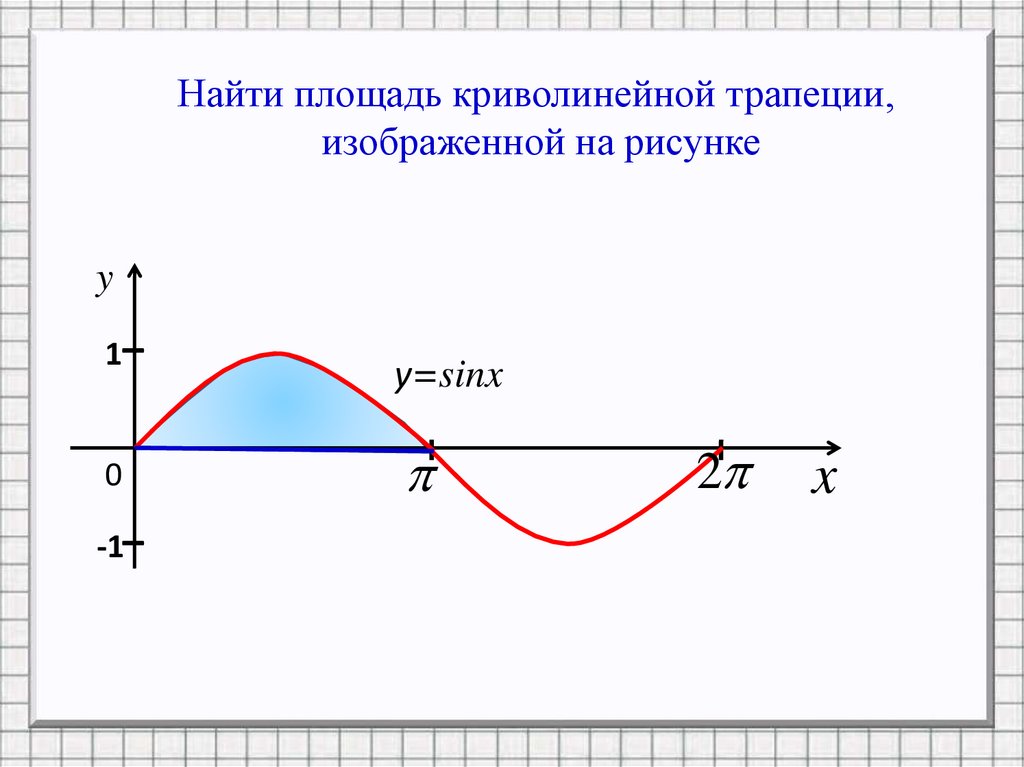 Найти площадь криволинейной трапеции, изображенной на рисунке

$y$

1

$y=sinx$

0

$\pi$

$2\pi$

$x$

-1